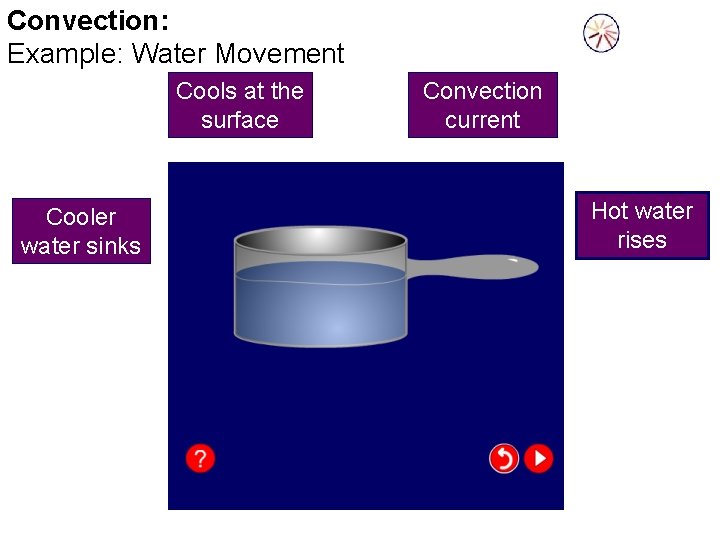 Convection:
Example: Water Movement

Cools at the surface

Convection current

Cooler water sinks

Hot water rises

?